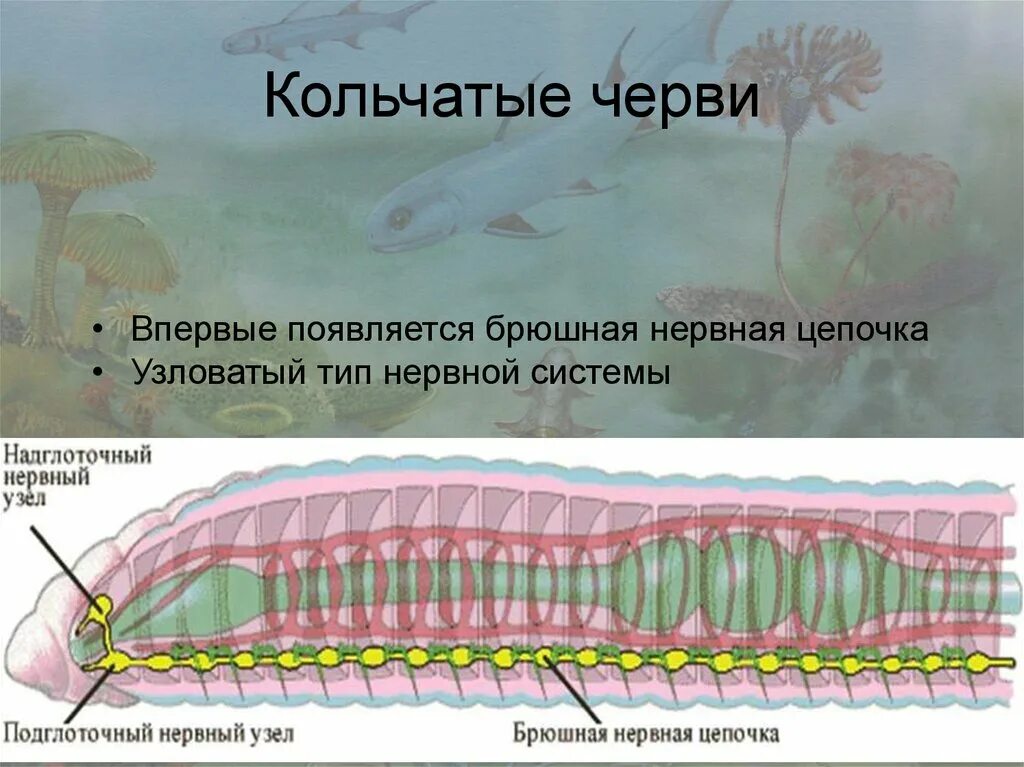 Кольчатые черви

• Впервые появляется брюшная нервная цепочка
• Узловатый тип нервной системы

Надглоточный нервный узел

Подглоточный нервный узел

Брюшная нервная цепочка